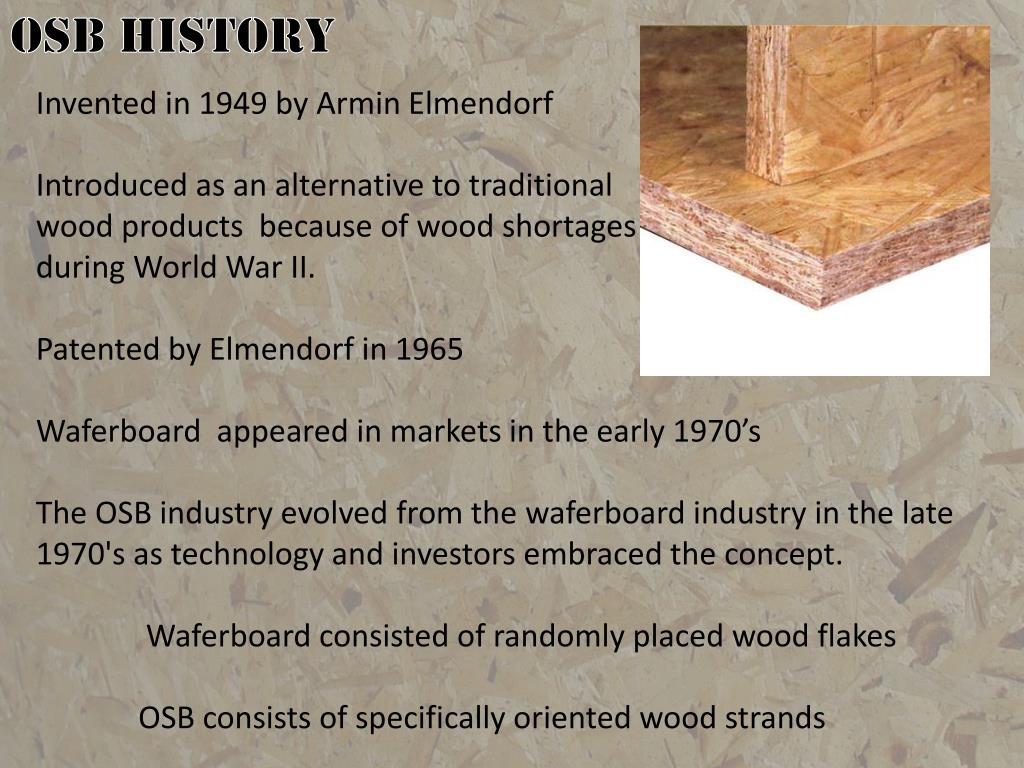 OSB HISTORY

Invented in 1949 by Armin Elmendorf

Introduced as an alternative to traditional wood products because of wood shortages during World War II.

Patented by Elmendorf in 1965

Waferboard appeared in markets in the early 1970’s

The OSB industry evolved from the waferboard industry in the late 1970's as technology and investors embraced the concept.

Waferboard consisted of randomly placed wood flakes

OSB consists of specifically oriented wood strands